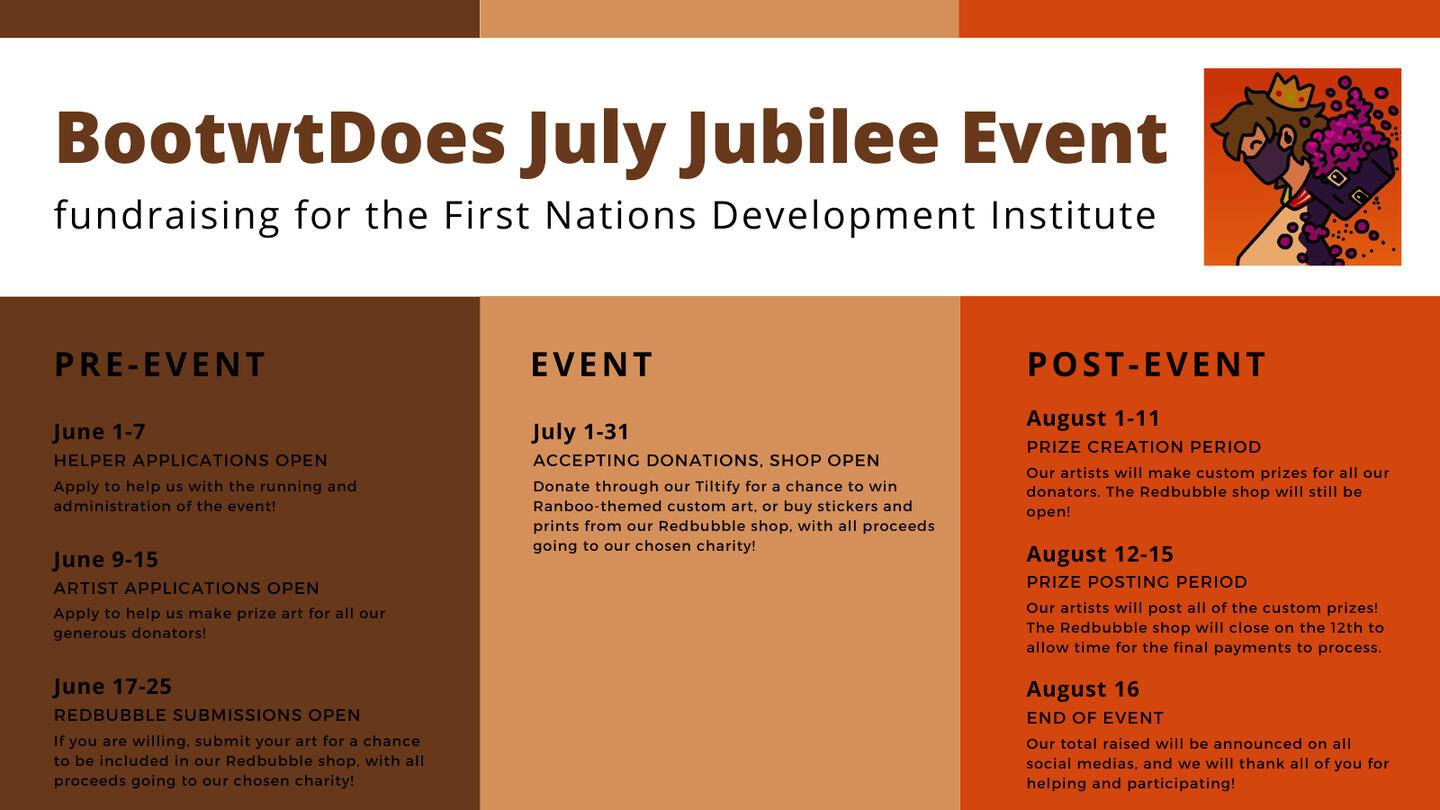 BootwtDoes July Jubilee Event

fundraising for the First Nations Development Institute

PRE-EVENT

June 1-7
HELPER APPLICATIONS OPEN
Apply to help us with the running and administration of the event!

June 9-15
ARTIST APPLICATIONS OPEN
Apply to help us make prize art for all our generous donators!

June 17-25
REDBUBBLE SUBMISSIONS OPEN
If you are willing, submit your art for a chance to be included in our Redbubble shop, with all proceeds going to our chosen charity!

EVENT

July 1-31
ACCEPTING DONATIONS, SHOP OPEN
Donate through our Tiltify for a chance to win Ranboo-themed custom art, or buy stickers and prints from our Redbubble shop, with all proceeds going to our chosen charity!

POST-EVENT

August 1-11
PRIZE CREATION PERIOD
Our artists will make custom prizes for all our donators. The Redbubble shop will still be open!

August 12-15
PRIZE POSTING PERIOD
Our artists will post all of the custom prizes! The Redbubble shop will close on the 12th to allow time for the final payments to process.

August 16
END OF EVENT
Our total raised will be announced on all social medias, and we will thank all of you for helping and participating!